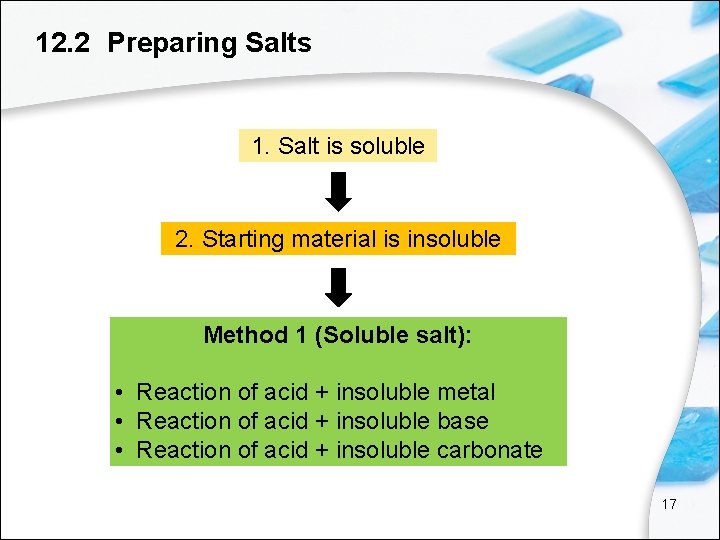 12.2 Preparing Salts

1. Salt is soluble

2. Starting material is insoluble

Method 1 (Soluble salt):

• Reaction of acid + insoluble metal
• Reaction of acid + insoluble base
• Reaction of acid + insoluble carbonate

17